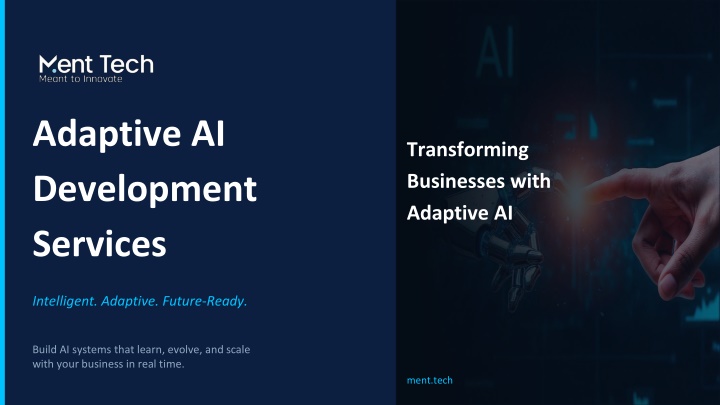 Ment Tech
Meant to Innovate

Adaptive AI Development Services

Intelligent. Adaptive. Future-Ready.

Build AI systems that learn, evolve, and scale with your business in real time.

AI

Transforming Businesses with Adaptive AI

ment.tech